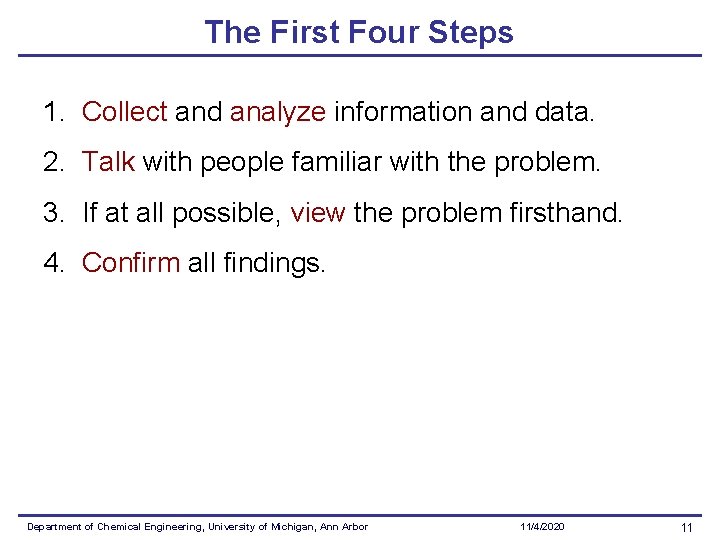 The First Four Steps

1. Collect and analyze information and data.

2. Talk with people familiar with the problem.

3. If at all possible, view the problem firsthand.

4. Confirm all findings.

Department of Chemical Engineering, University of Michigan, Ann Arbor 11/4/2020 11